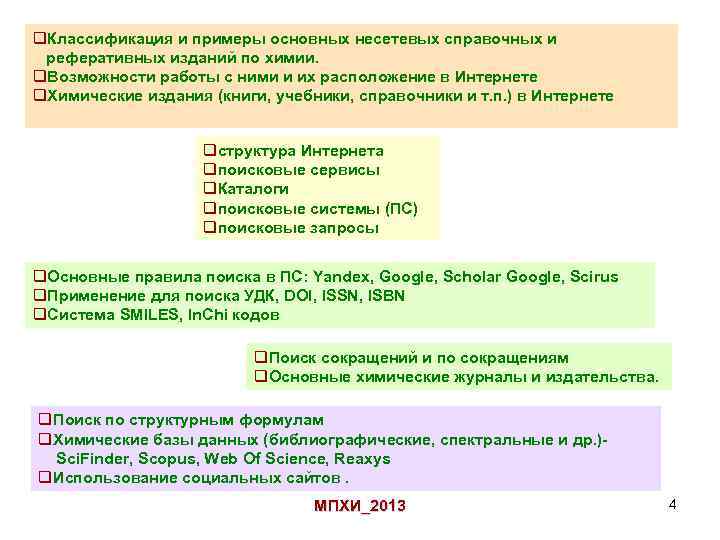 ❑Классификация и примеры основных несетевых справочных и реферативных изданий по химии.
❑Возможности работы с ними и их расположение в Интернете
❑Химические издания (книги, учебники, справочники и т.п.) в Интернете

❑структура Интернета
❑поисковые сервисы
❑Каталоги
❑поисковые системы (ПС)
❑поисковые запросы

❑Основные правила поиска в ПС: Yandex, Google, Scholar Google, Scirus
❑Применение для поиска УДК, DOI, ISSN, ISBN
❑Система SMILES, InChi кодов

❑Поиск сокращений и по сокращениям
❑Основные химические журналы и издательства.

❑Поиск по структурным формулам
❑Химические базы данных (библиографические, спектральные и др.)- SciFinder, Scopus, Web Of Science, Reaxys
❑Использование социальных сайтов .

МПХИ_2013

4